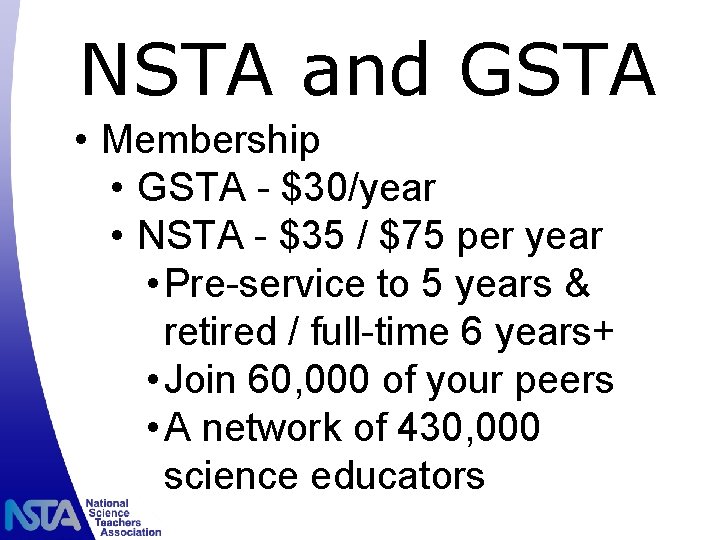 NSTA and GSTA

• Membership
  • GSTA - \$30/year
  • NSTA - \$35 / \$75 per year
    • Pre-service to 5 years & retired / full-time 6 years+
    • Join 60,000 of your peers
    • A network of 430,000 science educators

NSTA National Science Teachers Association